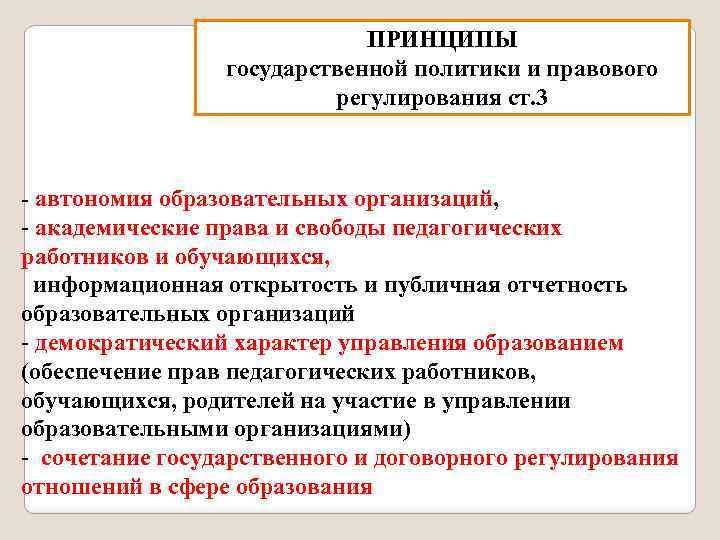 ПРИНЦИПЫ
государственной политики и правового регулирования ст.3

- автономия образовательных организаций,
- академические права и свободы педагогических работников и обучающихся,
 информационная открытость и публичная отчетность образовательных организаций
- демократический характер управления образованием (обеспечение прав педагогических работников, обучающихся, родителей на участие в управлении образовательными организациями)
- сочетание государственного и договорного регулирования отношений в сфере образования